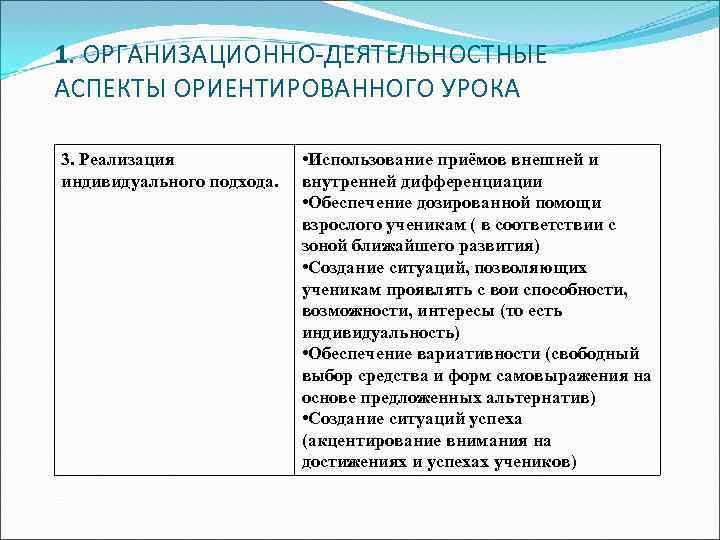 1. ОРГАНИЗАЦИОННО-ДЕЯТЕЛЬНОСТНЫЕ АСПЕКТЫ ОРИЕНТИРОВАННОГО УРОКА

| 3. Реализация индивидуального подхода. | •Использование приёмов внешней и внутренней дифференциации •Обеспечение дозированной помощи взрослого ученикам ( в соответствии с зоной ближайшего развития) •Создание ситуаций, позволяющих ученикам проявлять с вои способности, возможности, интересы (то есть индивидуальность) •Обеспечение вариативности (свободный выбор средства и форм самовыражения на основе предложенных альтернатив) •Создание ситуаций успеха (акцентирование внимания на достижениях и успехах учеников) |
|---|---|